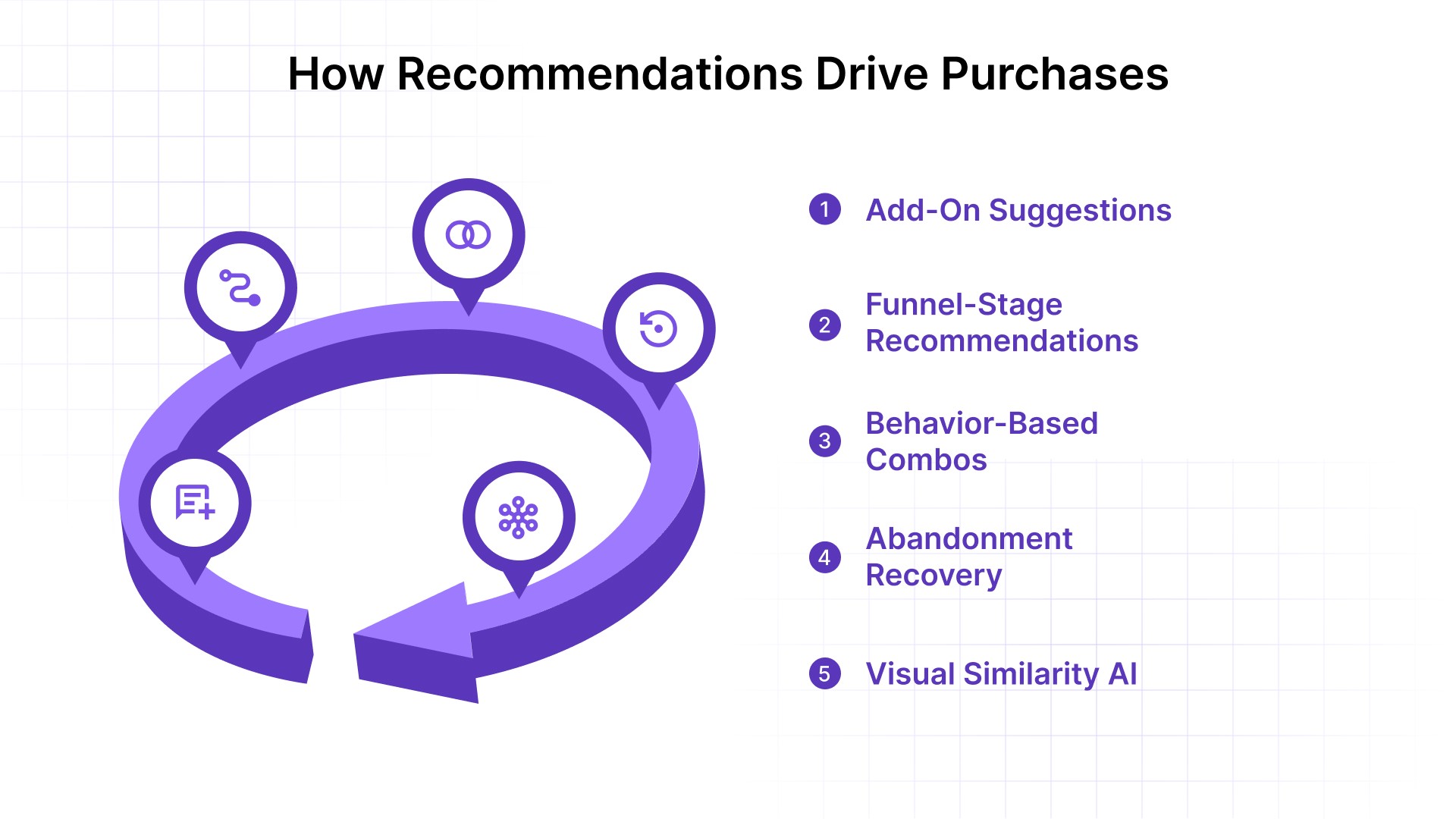 How Recommendations Drive Purchases

1 Add-On Suggestions

2 Funnel-Stage Recommendations

3 Behavior-Based Combos

4 Abandonment Recovery

5 Visual Similarity AI